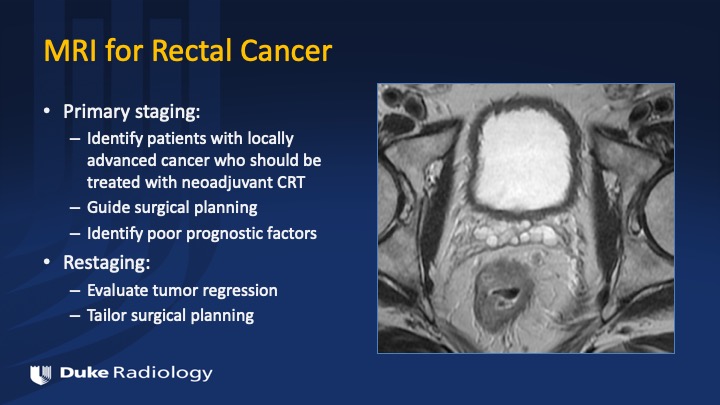 MRI for Rectal Cancer

• Primary staging:
  – Identify patients with locally advanced cancer who should be treated with neoadjuvant CRT
  – Guide surgical planning
  – Identify poor prognostic factors
• Restaging:
  – Evaluate tumor regression
  – Tailor surgical planning

Duke Radiology